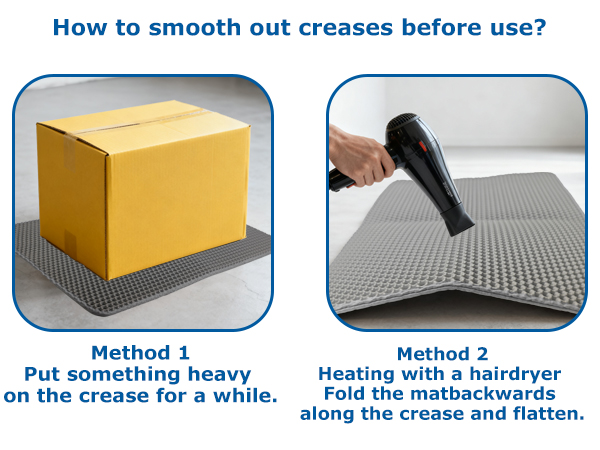 How to smooth out creases before use?

Method 1
Put something heavy
on the crease for a while.

Method 2
Heating with a hairdryer
Fold the matbackwards
along the crease and flatten.